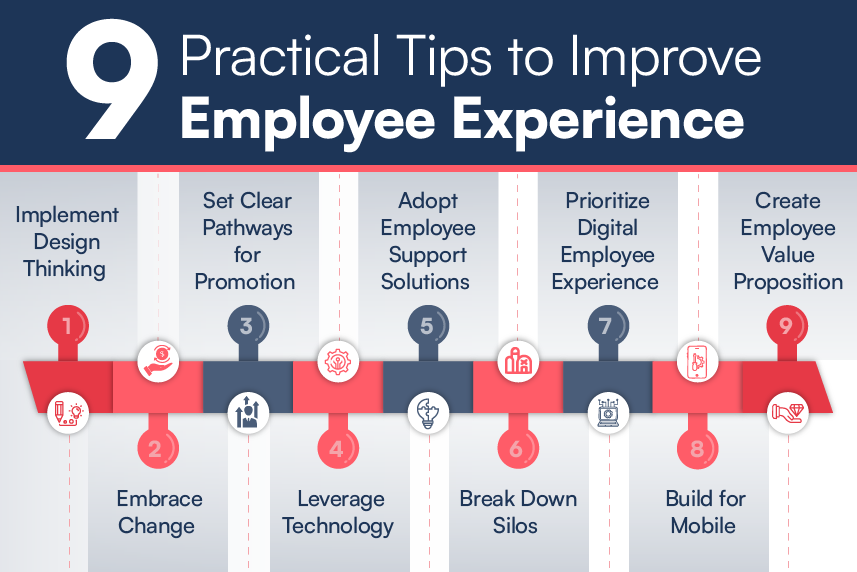 9 Practical Tips to Improve Employee Experience

Implement Design Thinking

1

2

Embrace Change

Set Clear Pathways for Promotion

3

4

Leverage Technology

Adopt Employee Support Solutions

5

6

Break Down Silos

Prioritize Digital Employee Experience

7

8

Build for Mobile

Create Employee Value Proposition

9